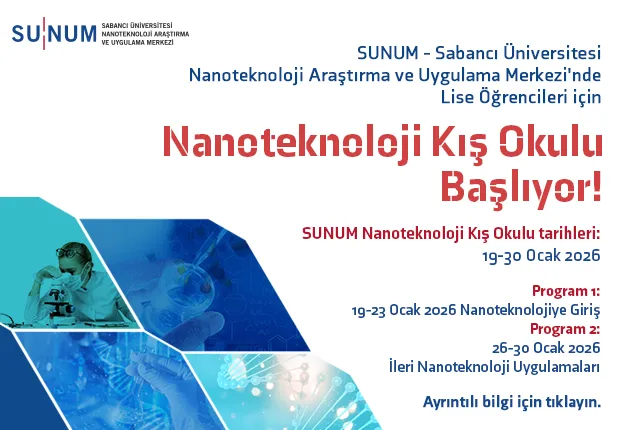 SUNUM SABANCI ÜNİVERSİTESİ NANOTEKNOLOJİ ARAŞTIRMA VE UYGULAMA MERKEZİ

SUNUM - Sabancı Üniversitesi Nanoteknoloji Araştırma ve Uygulama Merkezi'nde Lise Öğrencileri için

Nanoteknoloji Kış Okulu Başlıyor!

SUNUM Nanoteknoloji Kış Okulu tarihleri:
19-30 Ocak 2026

Program 1:
19-23 Ocak 2026 Nanoteknolojiye Giriş
Program 2:
26-30 Ocak 2026
İleri Nanoteknoloji Uygulamaları

Ayrıntılı bilgi için tıklayın.